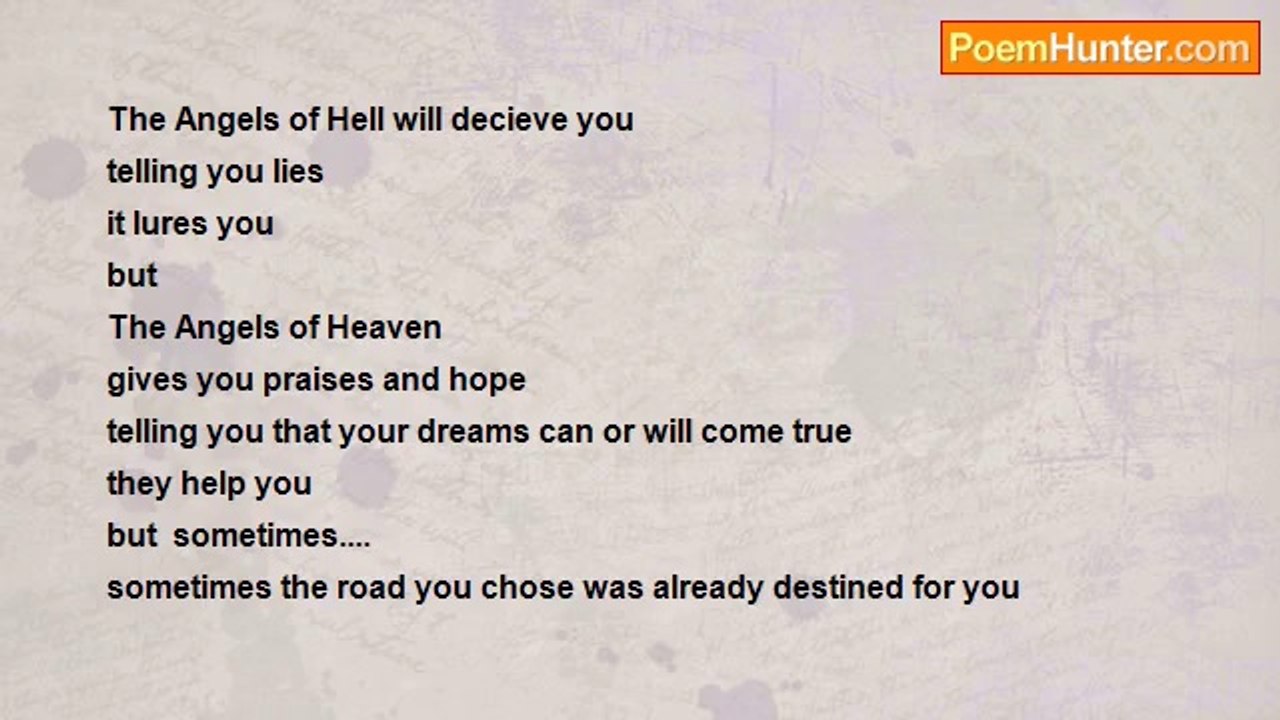 PoemHunter.com

The Angels of Hell will decieve you
telling you lies
it lures you
but
The Angels of Heaven
gives you praises and hope
telling you that your dreams can or will come true
they help you
but sometimes....
sometimes the road you chose was already destined for you